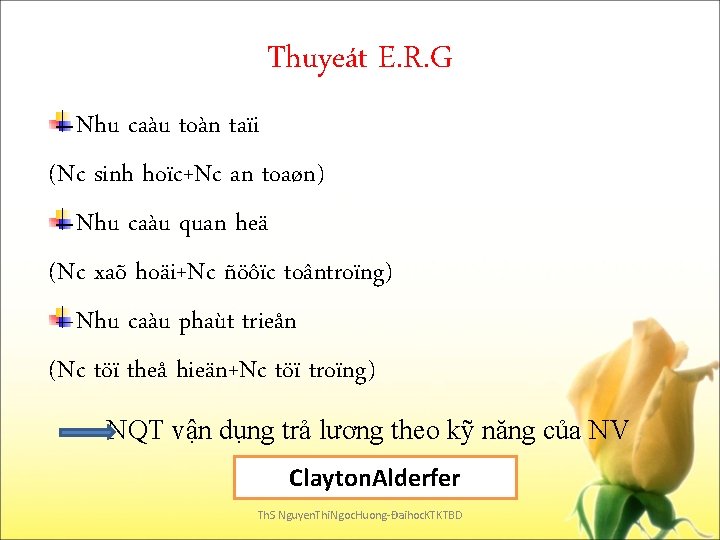 Thuyeát E.R.G

Nhu caàu toàn taïi

(Nc sinh hoïc+Nc an toaøn)

Nhu caàu quan heä

(Nc xaõ hoäi+Nc ñöôïc toântroïng)

Nhu caàu phaùt trieån

(Nc töï theå hieän+Nc töï troïng)

NQT vận dụng trả lương theo kỹ năng của NV

ClaytonAlderfer

ThS NguyenThiNgocHuong-ĐaihocKTKTBD